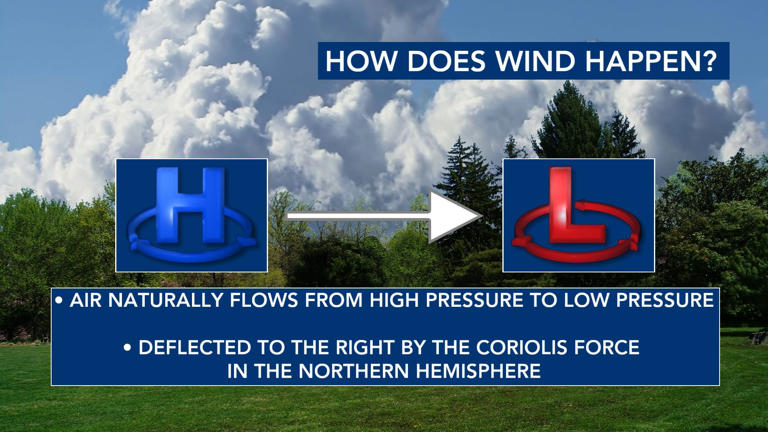 HOW DOES WIND HAPPEN?

H

L

• AIR NATURALLY FLOWS FROM HIGH PRESSURE TO LOW PRESSURE

• DEFLECTED TO THE RIGHT BY THE CORIOLIS FORCE IN THE NORTHERN HEMISPHERE